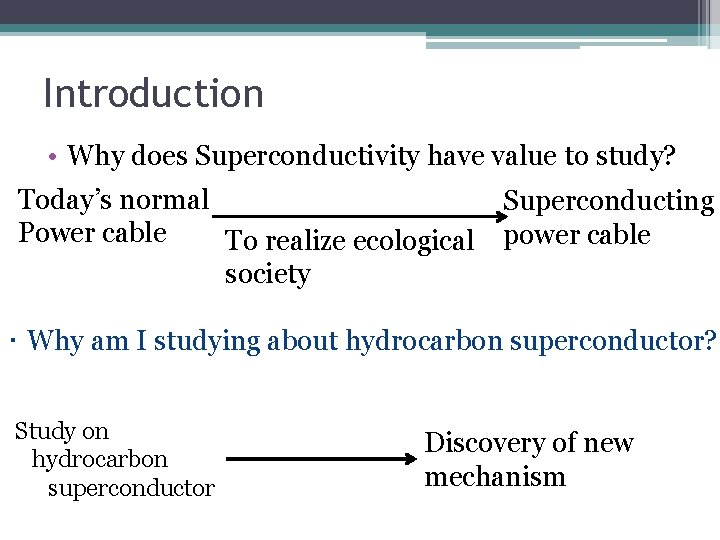 Introduction

• Why does Superconductivity have value to study?

Today's normal Power cable

To realize ecological society

Superconducting power cable

· Why am I studying about hydrocarbon superconductor?

Study on hydrocarbon superconductor

Discovery of new mechanism